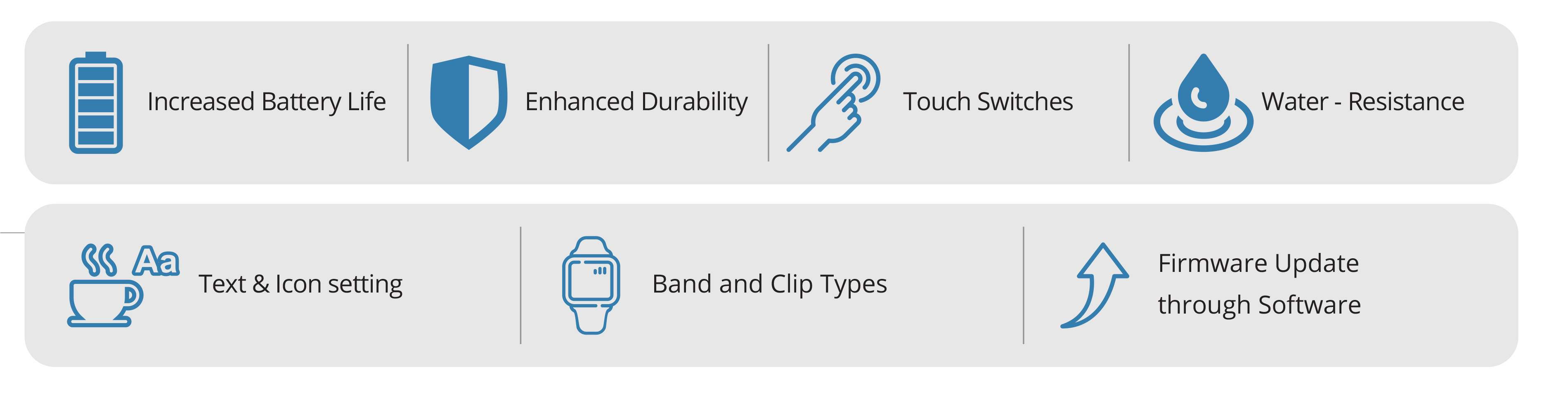 Increased Battery Life

Enhanced Durability

Touch Switches

Water - Resistance

Aa

Text & Icon setting

Band and Clip Types

Firmware Update through Software